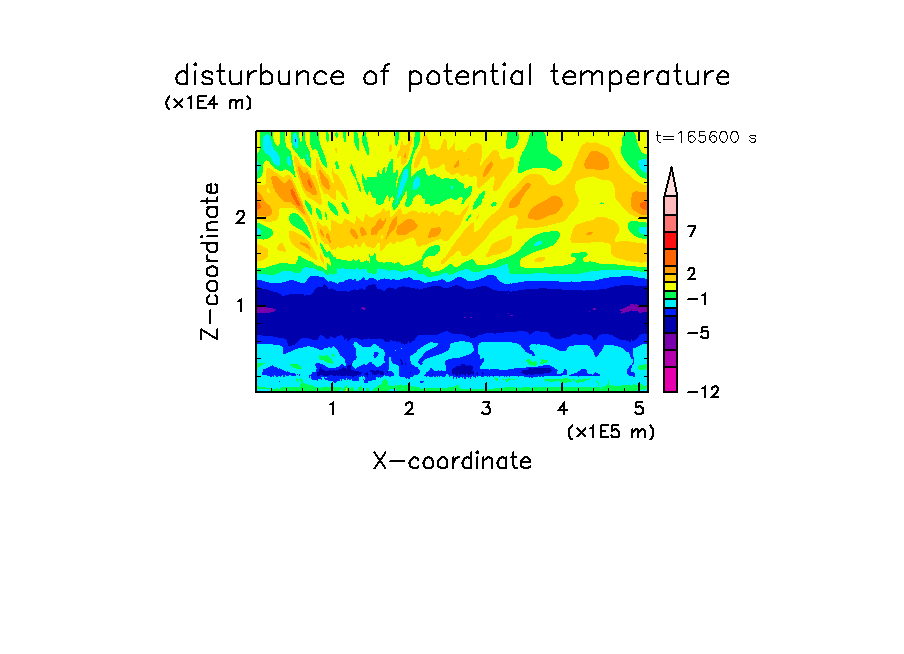 disturbunce of potential temperature

(x1E4 m)

t=165600 s

Z-coordinate

2

1

7

2

−1

−5

−12

1 2 3 4 5

(x1E5 m)

X-coordinate